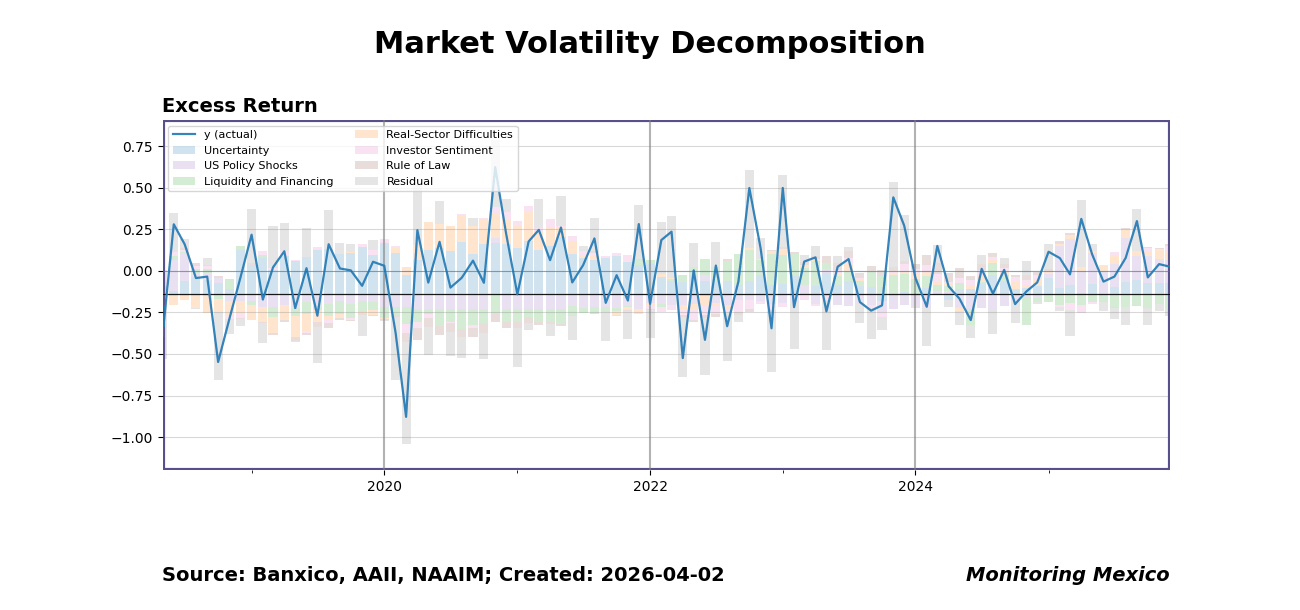 Market Volatility Decomposition

Excess Return

y (actual)
Uncertainty
US Policy Shocks
Liquidity and Financing
Real-Sector Difficulties
Investor Sentiment
Rule of Law
Residual

0.75
0.50
0.25
0.00
−0.25
−0.50
−0.75
−1.00

2020
2022
2024

Source: Banxico, AAII, NAAIM; Created: 2026-04-02

Monitoring Mexico